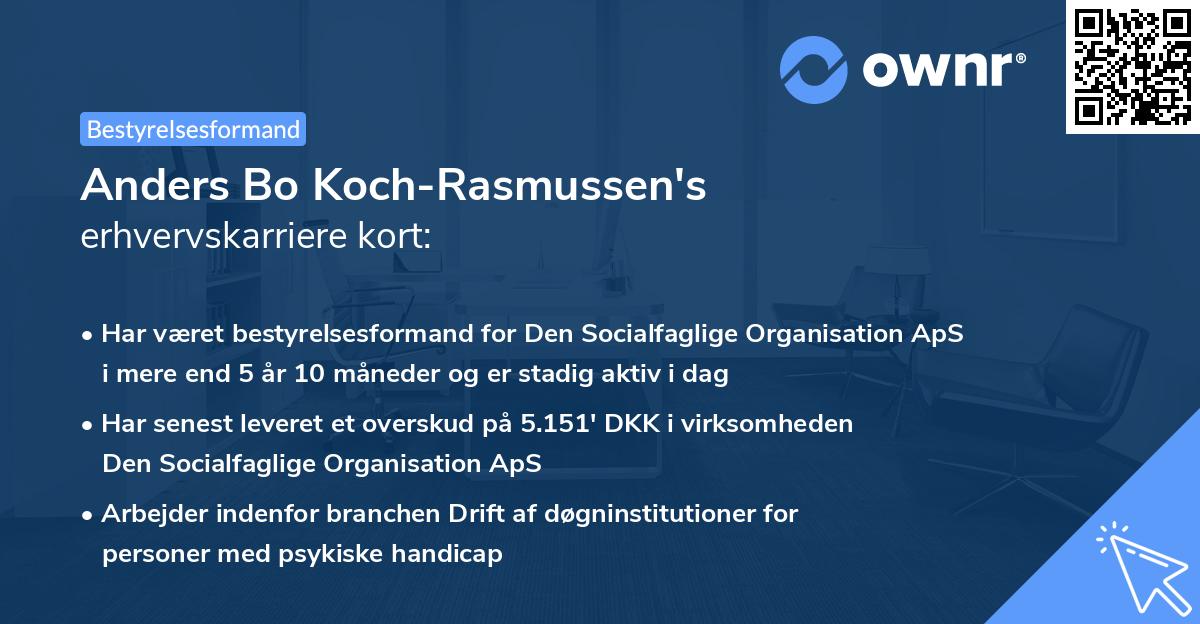 ownr®

Bestyrelsesformand

Anders Bo Koch-Rasmussen's
erhvervskarriere kort:

• Har været bestyrelsesformand for Den Socialfaglige Organisation ApS i mere end 5 år 10 måneder og er stadig aktiv i dag

• Har senest leveret et overskud på 5.151' DKK i virksomheden Den Socialfaglige Organisation ApS

• Arbejder indenfor branchen Drift af døgninstitutioner for personer med psykiske handicap